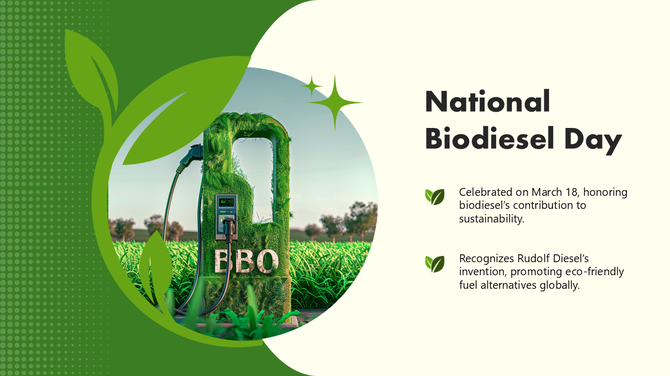 BBO

National Biodiesel Day

Celebrated on March 18, honoring biodiesel's contribution to sustainability.

Recognizes Rudolf Diesel's invention, promoting eco-friendly fuel alternatives globally.